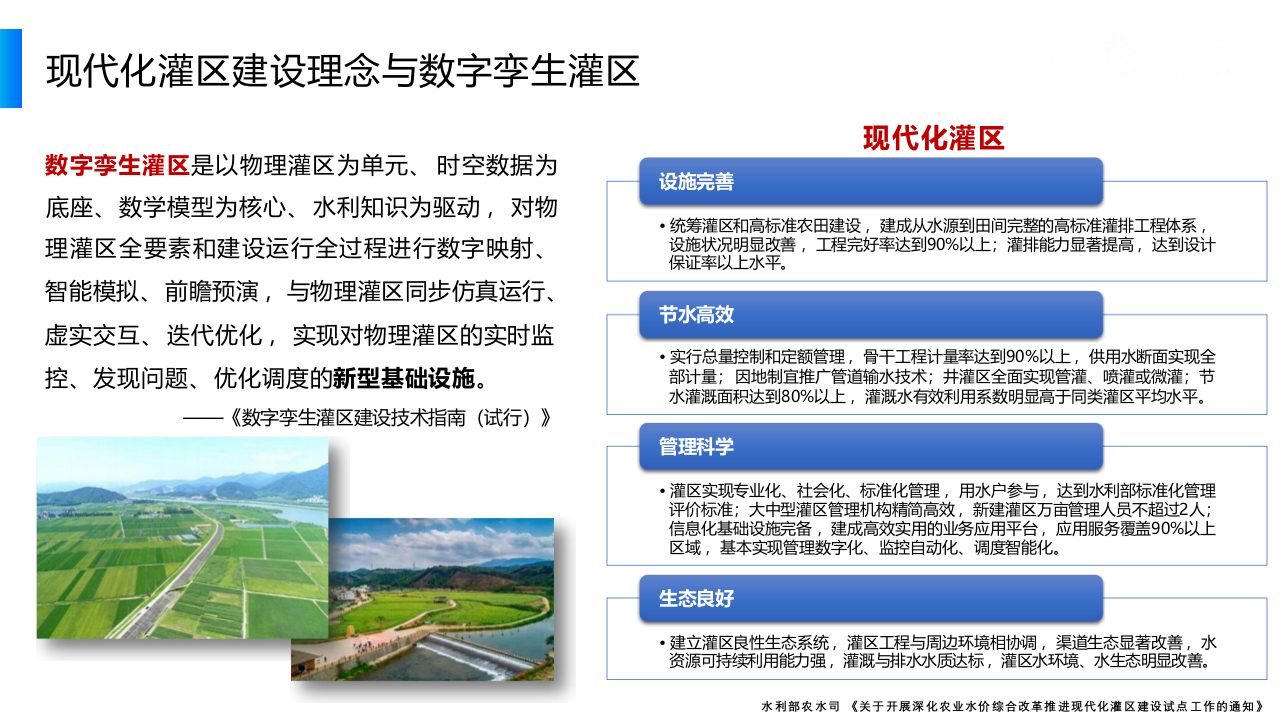 现代化灌区建设理念与数字孪生灌区

数字孪生灌区是以物理灌区为单元、时空数据为底座、数学模型为核心、水利知识为驱动，对物理灌区全要素和建设运行全过程进行数字映射、智能模拟、前瞻预演，与物理灌区同步仿真运行、虚实交互、迭代优化，实现对物理灌区的实时监控、发现问题、优化调度的新型基础设施。

——《数字孪生灌区建设技术指南（试行）》

现代化灌区

设施完善

• 统筹灌区和高标准农田建设，建成从水源到田间完整的高标准灌排工程体系，设施状况明显改善，工程完好率达到90%以上；灌排能力显著提高，达到设计保证率以上水平。

节水高效

• 实行总量控制和定额管理，骨干工程计量率达到90%以上，供用水断面实现全部计量；因地制宜推广管道输水技术；井灌区全面实现管灌、喷灌或微灌；节水灌溉面积达到80%以上，灌溉水有效利用系数明显高于同类灌区平均水平。

管理科学

• 灌区实现专业化、社会化、标准化管理，用水户参与，达到水利部标准化管理评价标准；大中型灌区管理机构精简高效，新建灌区万亩管理人员不超过2人；信息化基础设施完备，建成高效实用的业务应用平台，应用服务覆盖90%以上区域，基本实现管理数字化、监控自动化、调度智能化。

生态良好

• 建立灌区良性生态系统，灌区工程与周边环境相协调，渠道生态显著改善，水资源可持续利用能力强，灌溉与排水水质达标，灌区水环境、水生态明显改善。

水利部农水司 《关于开展深化农业水价综合改革推进现代化灌区建设试点工作的通知》